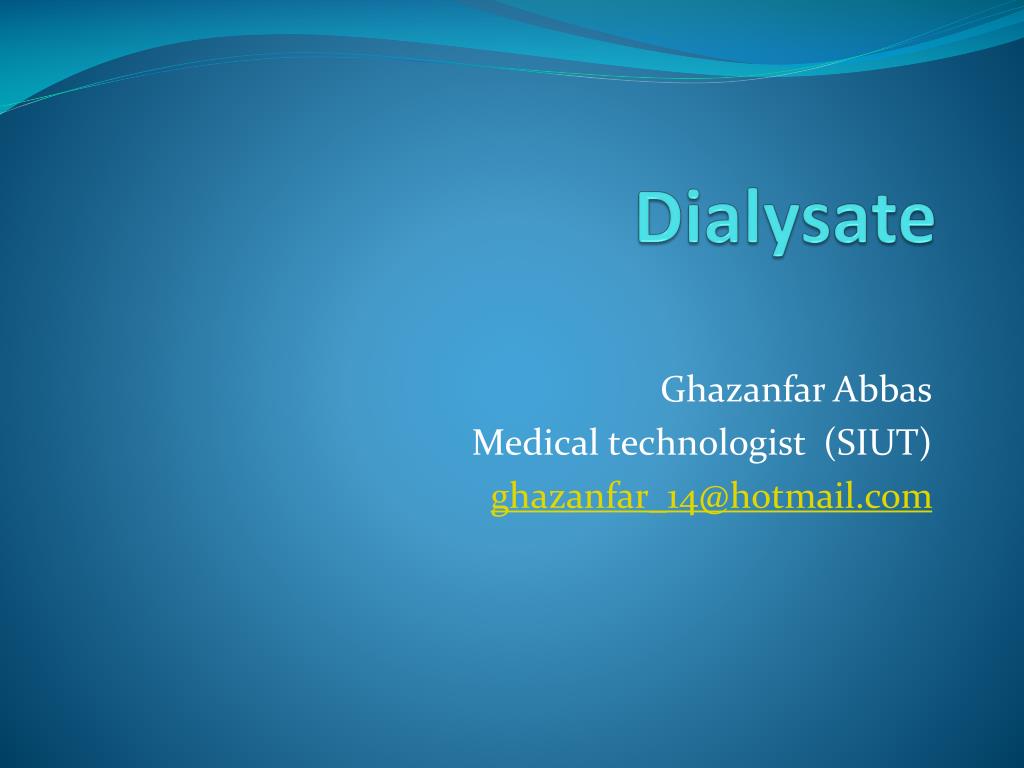 Dialysate

Ghazanfar Abbas
Medical technologist (SIUT)
ghazanfar_14@hotmail.com